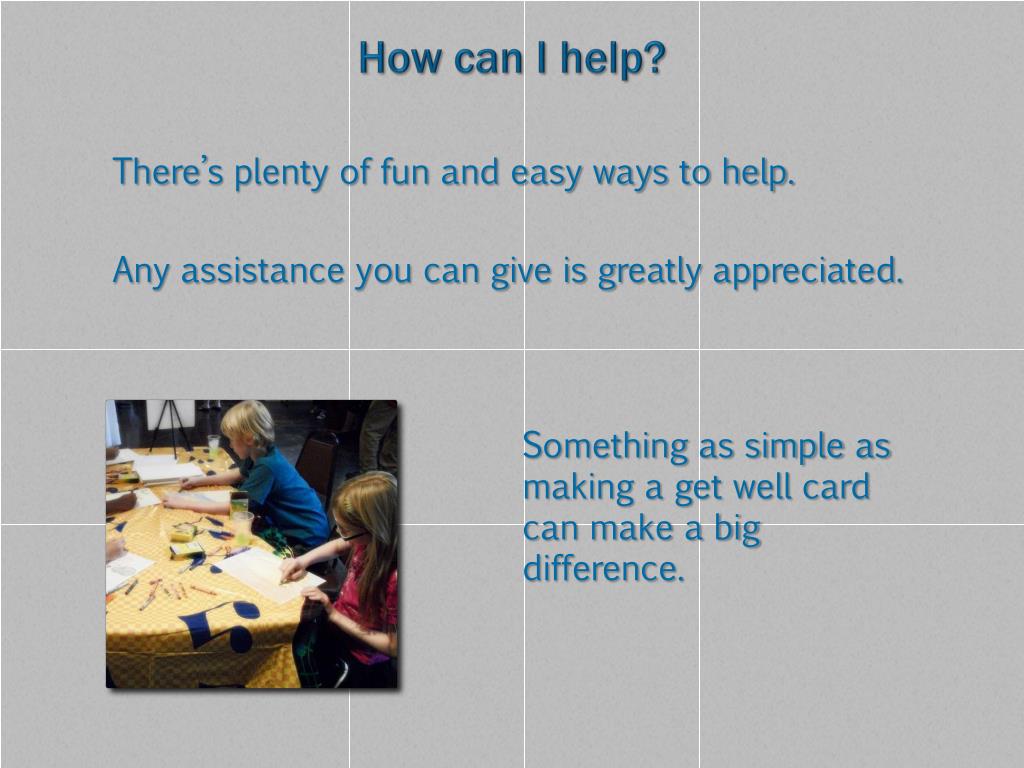 How can I help?

There's plenty of fun and easy ways to help.

Any assistance you can give is greatly appreciated.

Something as simple as making a get well card can make a big difference.